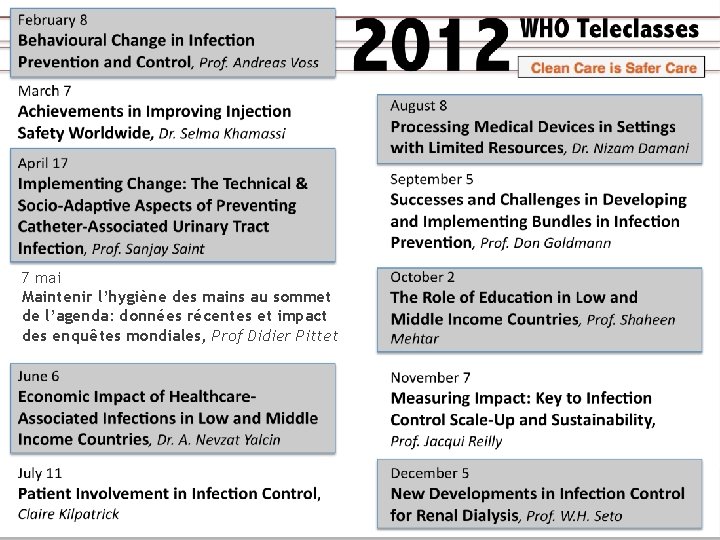 2012 WHO Teleclasses

Clean Care is Safer Care

February 8
Behavioural Change in Infection Prevention and Control, Prof. Andreas Voss

March 7
Achievements in Improving Injection Safety Worldwide, Dr. Selma Khamassi

April 17
Implementing Change: The Technical & Socio-Adaptive Aspects of Preventing Catheter-Associated Urinary Tract Infection, Prof. Sanjay Saint

7 mai
Maintenir l'hygiène des mains au sommet de l'agenda: données récentes et impact des enquêtes mondiales, Prof Didier Pittet

June 6
Economic Impact of Healthcare-Associated Infections in Low and Middle Income Countries, Dr. A. Nevzat Yalcin

July 11
Patient Involvement in Infection Control, Claire Kilpatrick

August 8
Processing Medical Devices in Settings with Limited Resources, Dr. Nizam Damani

September 5
Successes and Challenges in Developing and Implementing Bundles in Infection Prevention, Prof. Don Goldmann

October 2
The Role of Education in Low and Middle Income Countries, Prof. Shaheen Mehtar

November 7
Measuring Impact: Key to Infection Control Scale-Up and Sustainability, Prof. Jacqui Reilly

December 5
New Developments in Infection Control for Renal Dialysis, Prof. W.H. Seto